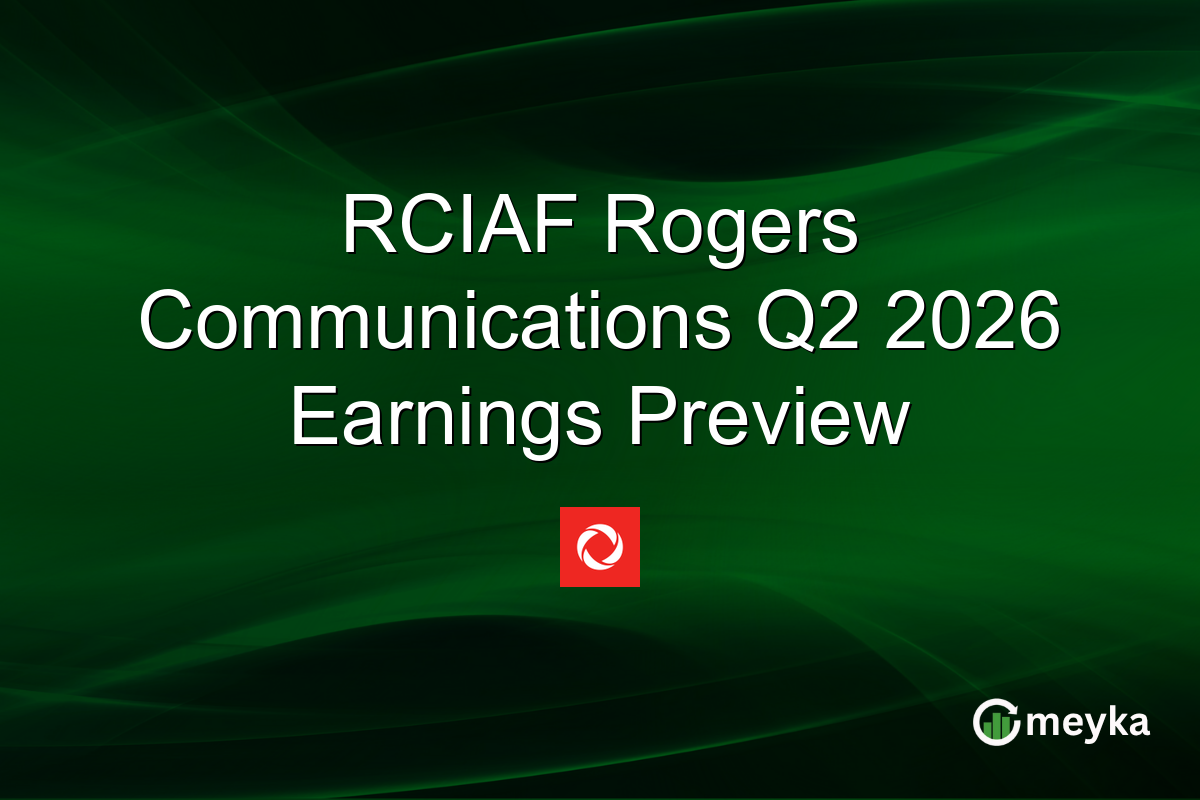 RCIAF Rogers Communications Q2 2026 Earnings Preview

meyka